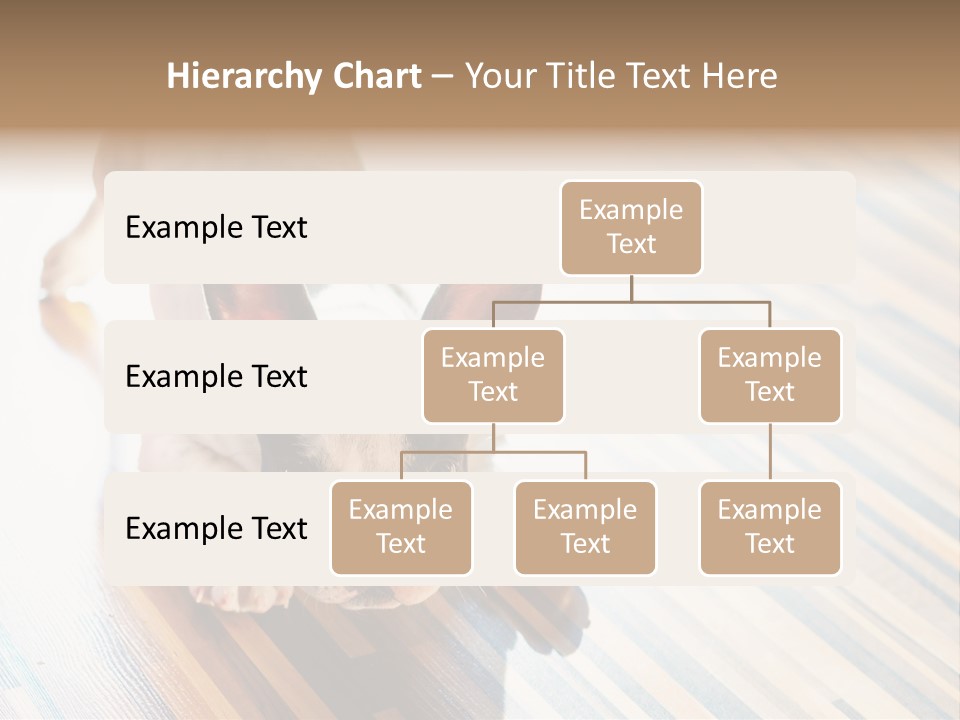 Hierarchy Chart – Your Title Text Here

Example Text

Example Text

Example Text

Example Text

Example Text

Example Text

Example Text

Example Text

Example Text